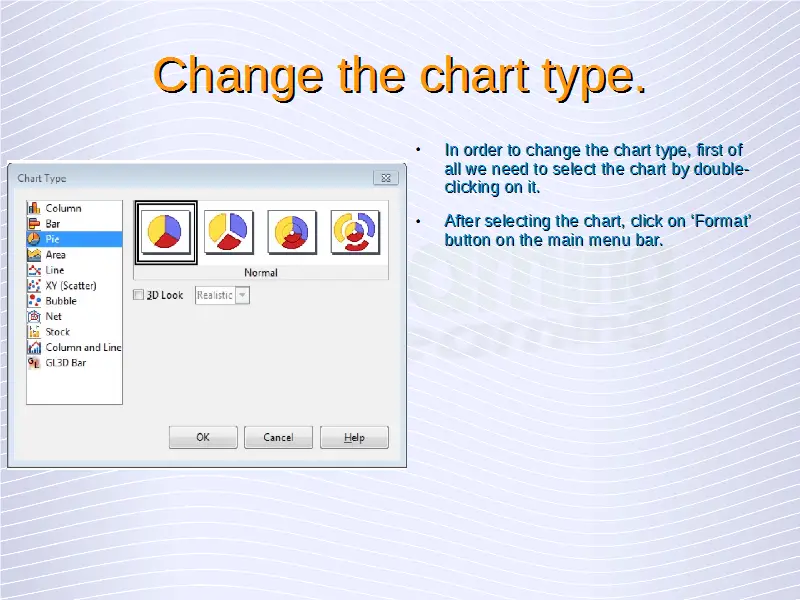 Change the chart type.

Chart Type

Column
Bar
Pie
Area
Line
XY (Scatter)
Bubble
Net
Stock
Column and Line
GL3D Bar

Normal

3D Look Realistic

OK Cancel Help

• In order to change the chart type, first of all we need to select the chart by double-clicking on it.

• After selecting the chart, click on 'Format' button on the main menu bar.